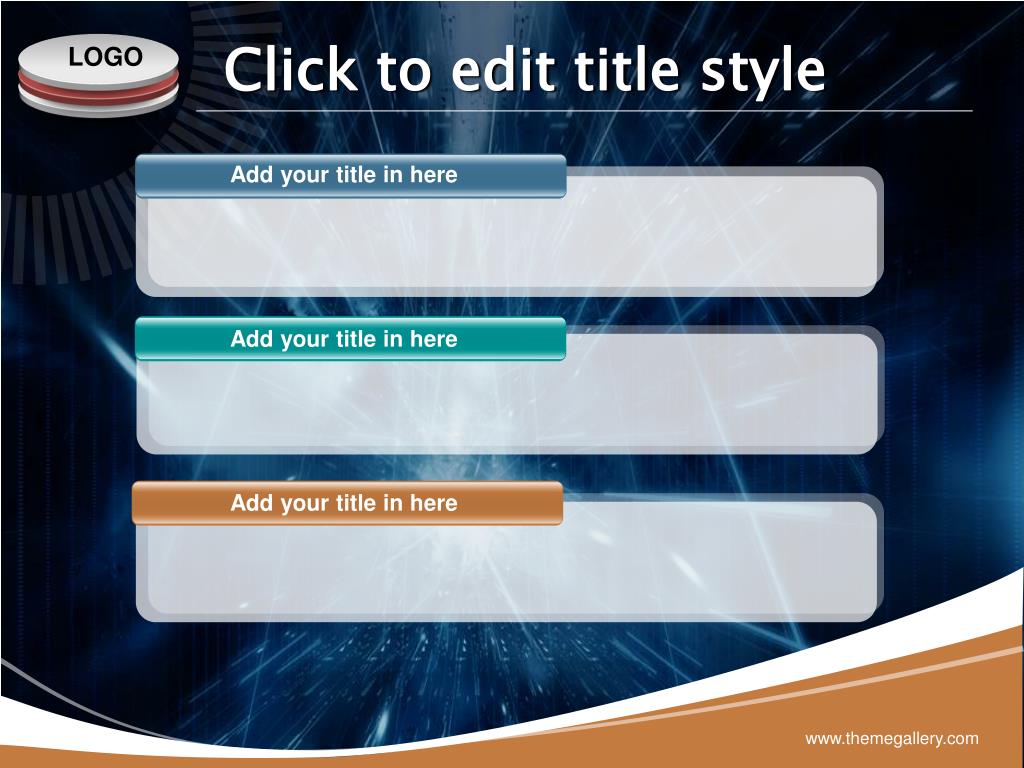 LOGO

Click to edit title style

Add your title in here

Add your title in here

Add your title in here

www.themegallery.com